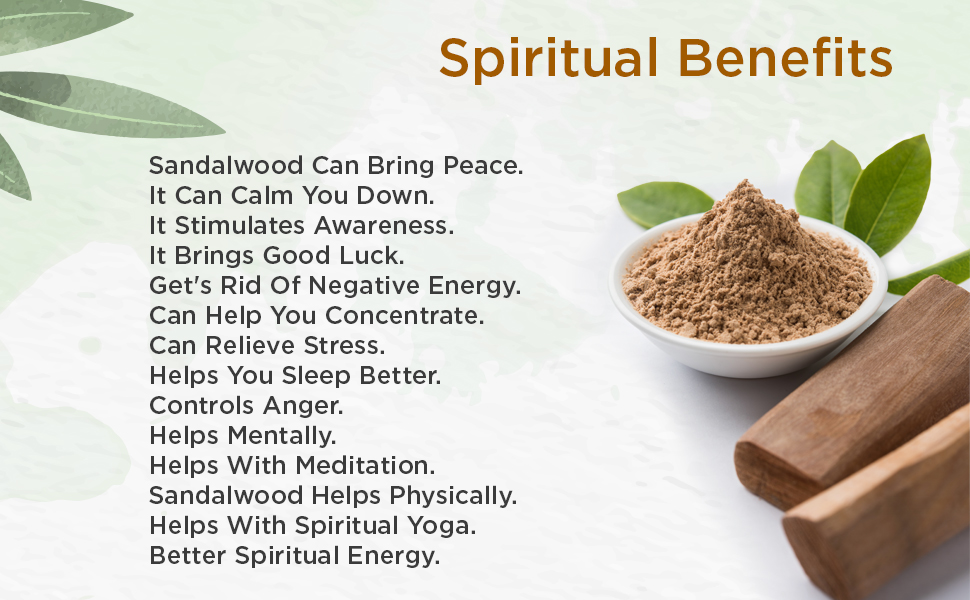 Spiritual Benefits

Sandalwood Can Bring Peace.
It Can Calm You Down.
It Stimulates Awareness.
It Brings Good Luck.
Get's Rid Of Negative Energy.
Can Help You Concentrate.
Can Relieve Stress.
Helps You Sleep Better.
Controls Anger.
Helps Mentally.
Helps With Meditation.
Sandalwood Helps Physically.
Helps With Spiritual Yoga.
Better Spiritual Energy.